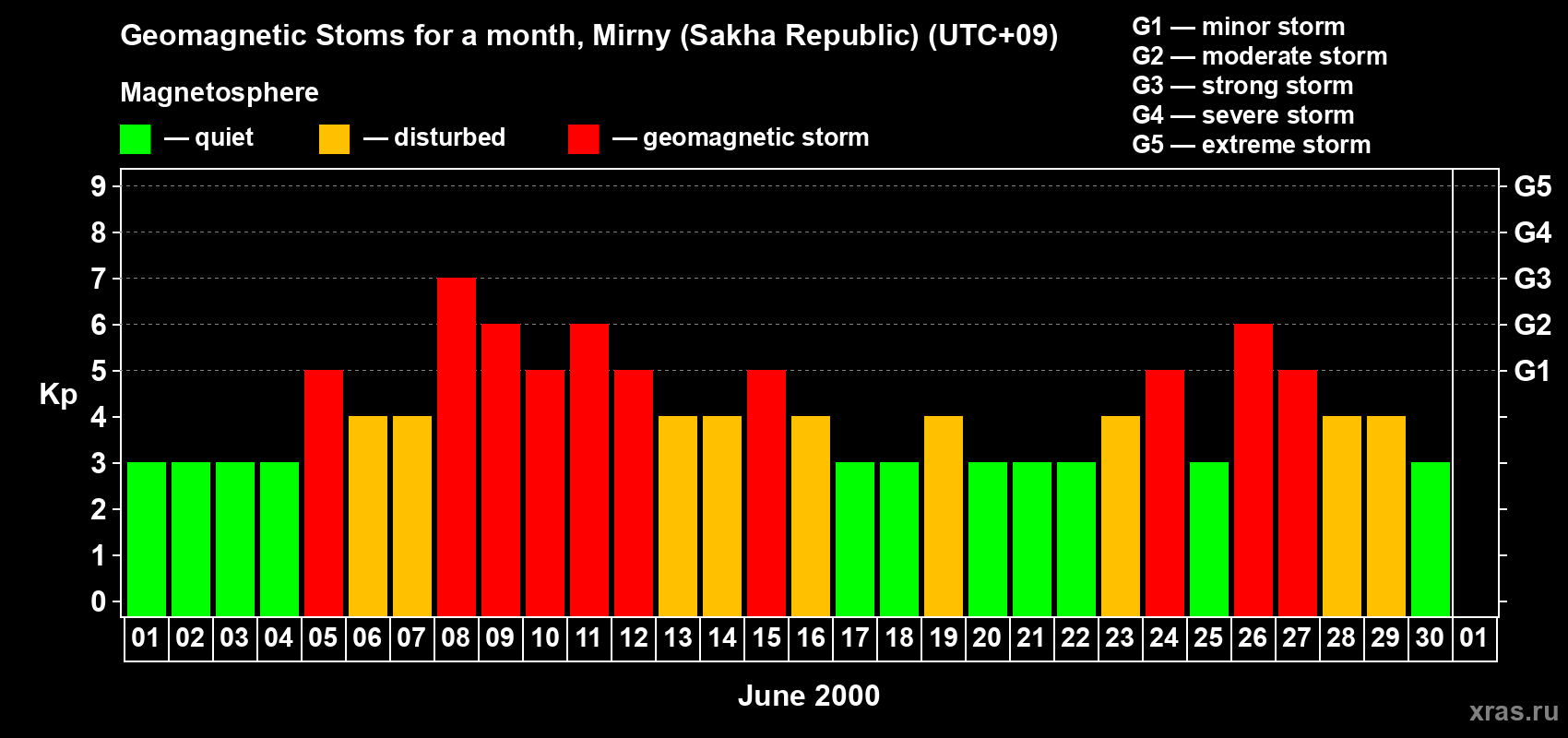 Geomagnetic Stoms for a month, Mirny (Sakha Republic) (UTC+09)

Magnetosphere

— quiet — disturbed — geomagnetic storm

G1 — minor storm
G2 — moderate storm
G3 — strong storm
G4 — severe storm
G5 — extreme storm

Kp

9
8
7
6
5
4
3
2
1
0

G5
G4
G3
G2
G1

01 02 03 04 05 06 07 08 09 10 11 12 13 14 15 16 17 18 19 20 21 22 23 24 25 26 27 28 29 30 01

June 2000

xras.ru